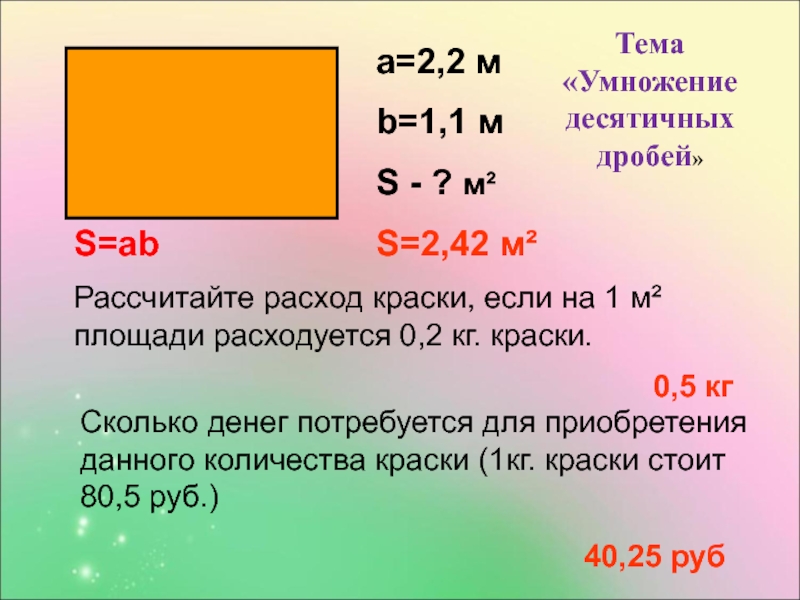 a=2,2 м

b=1,1 м

S - ? м²

Тема «Умножение десятичных дробей»

S=ab

S=2,42 м²

Рассчитайте расход краски, если на 1 м² площади расходуется 0,2 кг. краски.

0,5 кг

Сколько денег потребуется для приобретения данного количества краски (1кг. краски стоит 80,5 руб.)

40,25 руб